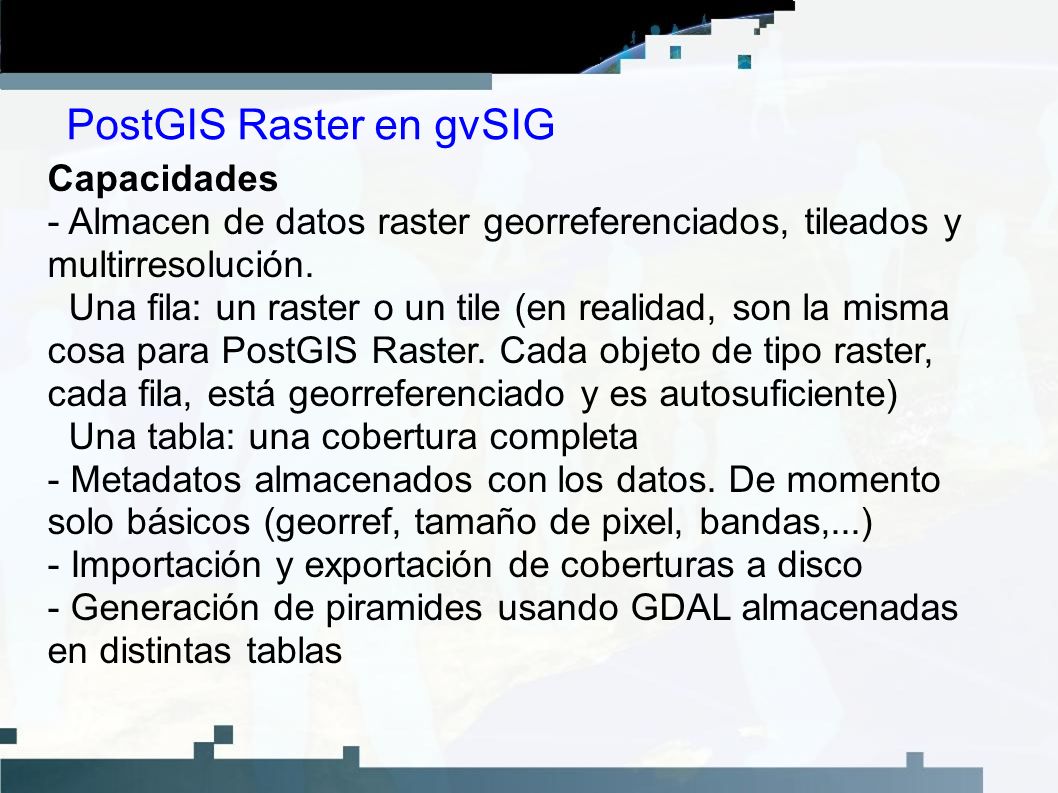 PostGIS Raster en gvSIG

Capacidades

- Almacen de datos raster georreferenciados, tileados y multirresolución.

Una fila: un raster o un tile (en realidad, son la misma cosa para PostGIS Raster. Cada objeto de tipo raster, cada fila, está georreferenciado y es autosuficiente)

Una tabla: una cobertura completa

- Metadatos almacenados con los datos. De momento solo básicos (georref, tamaño de pixel, bandas,...)

- Importación y exportación de coberturas a disco

- Generación de piramides usando GDAL almacenadas en distintas tablas